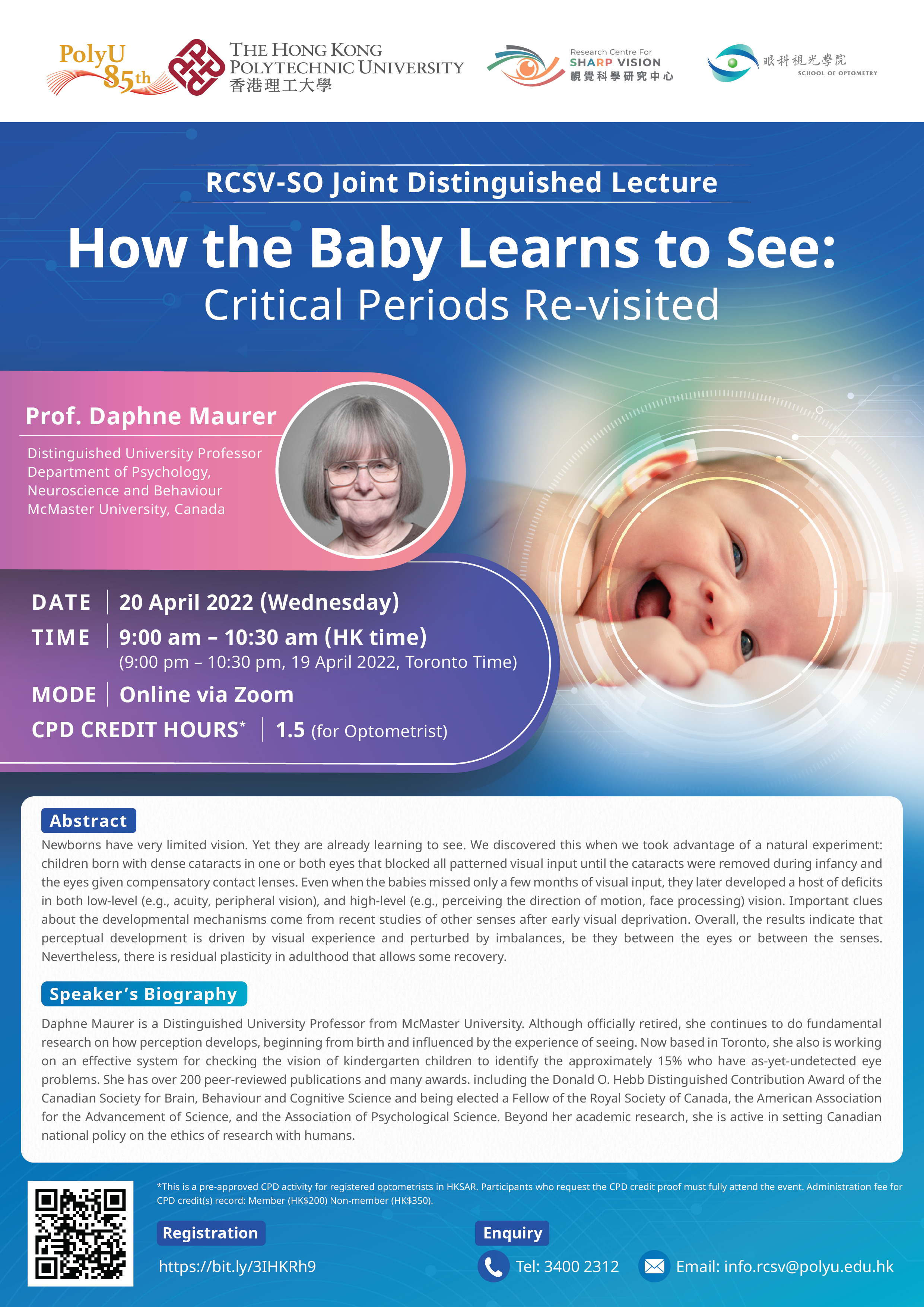 PolyU 85th

THE HONG KONG POLYTECHNIC UNIVERSITY
香港理工大學

Research Centre For SHARP VISION
視覺科學研究中心

眼科視光學院
SCHOOL OF OPTOMETRY

RCSV-SO Joint Distinguished Lecture

How the Baby Learns to See:
Critical Periods Re-visited

Prof. Daphne Maurer

Distinguished University Professor
Department of Psychology, Neuroscience and Behaviour
McMaster University, Canada

DATE | 20 April 2022 (Wednesday)
TIME | 9:00 am – 10:30 am (HK time)
(9:00 pm – 10:30 pm, 19 April 2022, Toronto Time)
MODE | Online via Zoom
CPD CREDIT HOURS* | 1.5 (for Optometrist)

Abstract

Newborns have very limited vision. Yet they are already learning to see. We discovered this when we took advantage of a natural experiment: children born with dense cataracts in one or both eyes that blocked all patterned visual input until the cataracts were removed during infancy and the eyes given compensatory contact lenses. Even when the babies missed only a few months of visual input, they later developed a host of deficits in both low-level (e.g., acuity, peripheral vision), and high-level (e.g., perceiving the direction of motion, face processing) vision. Important clues about the developmental mechanisms come from recent studies of other senses after early visual deprivation. Overall, the results indicate that perceptual development is driven by visual experience and perturbed by imbalances, be they between the eyes or between the senses. Nevertheless, there is residual plasticity in adulthood that allows some recovery.

Speaker's Biography

Daphne Maurer is a Distinguished University Professor from McMaster University. Although officially retired, she continues to do fundamental research on how perception develops, beginning from birth and influenced by the experience of seeing. Now based in Toronto, she also is working on an effective system for checking the vision of kindergarten children to identify the approximately 15% who have as-yet-undetected eye problems. She has over 200 peer-reviewed publications and many awards. including the Donald O. Hebb Distinguished Contribution Award of the Canadian Society for Brain, Behaviour and Cognitive Science and being elected a Fellow of the Royal Society of Canada, the American Association for the Advancement of Science, and the Association of Psychological Science. Beyond her academic research, she is active in setting Canadian national policy on the ethics of research with humans.

*This is a pre-approved CPD activity for registered optometrists in HKSAR. Participants who request the CPD credit proof must fully attend the event. Administration fee for CPD credit(s) record: Member (HK$200) Non-member (HK$350).

Registration
https://bit.ly/3IHKRh9

Enquiry
Tel: 3400 2312
Email: info.rcsv@polyu.edu.hk